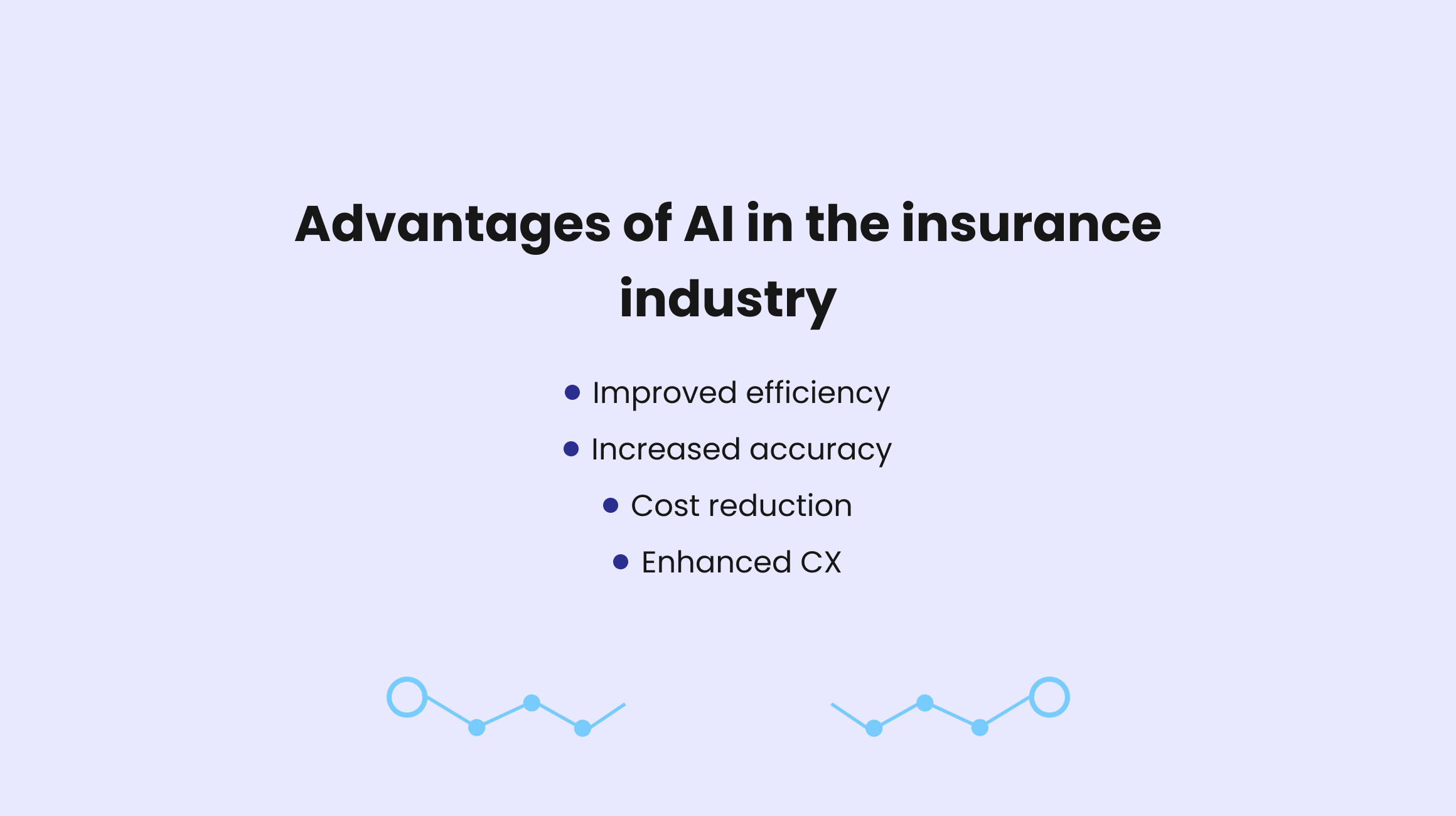 Advantages of AI in the insurance industry

- Improved efficiency
- Increased accuracy
- Cost reduction
- Enhanced CX